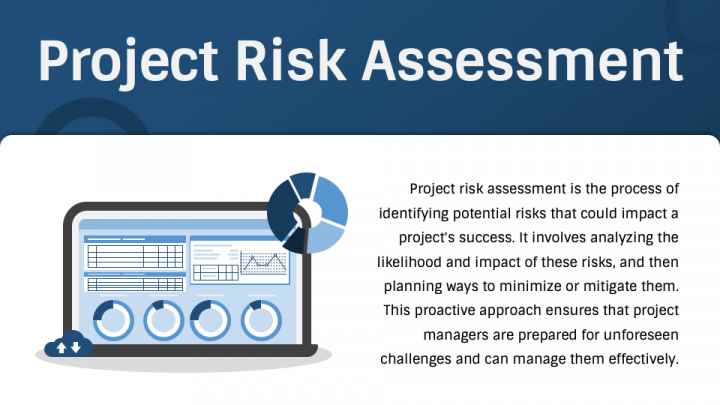 Project Risk Assessment

Project risk assessment is the process of identifying potential risks that could impact a project's success. It involves analyzing the likelihood and impact of these risks, and then planning ways to minimize or mitigate them. This proactive approach ensures that project managers are prepared for unforeseen challenges and can manage them effectively.